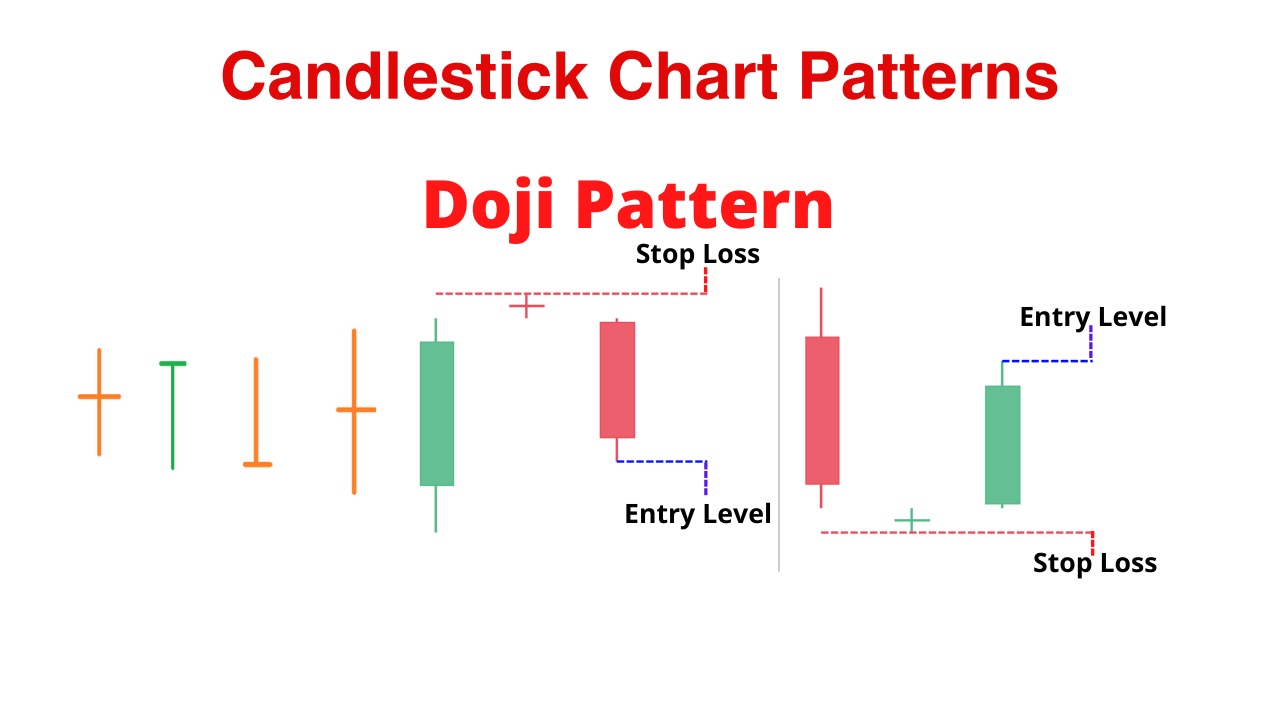 Candlestick Chart Patterns

Doji Pattern

Stop Loss

Entry Level

Entry Level

Stop Loss